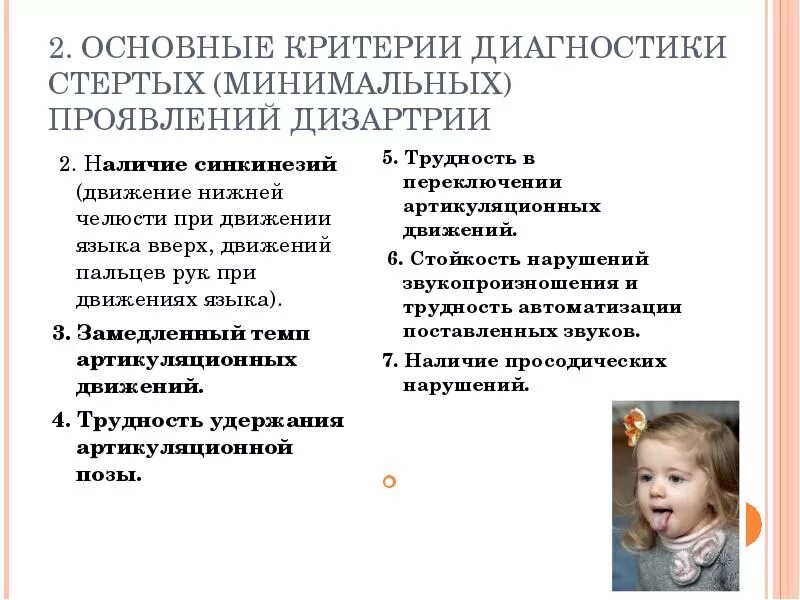 2. ОСНОВНЫЕ КРИТЕРИИ ДИАГНОСТИКИ СТЕРТЫХ (МИНИМАЛЬНЫХ) ПРОЯВЛЕНИЙ ДИЗАРТРИИ

2. Наличие синкинезий (движение нижней челюсти при движении языка вверх, движений пальцев рук при движениях языка).

3. Замедленный темп артикуляционных движений.

4. Трудность удержания артикуляционной позы.

5. Трудность в переключении артикуляционных движений.

6. Стойкость нарушений звукопроизношения и трудность автоматизации поставленных звуков.

7. Наличие просодических нарушений.